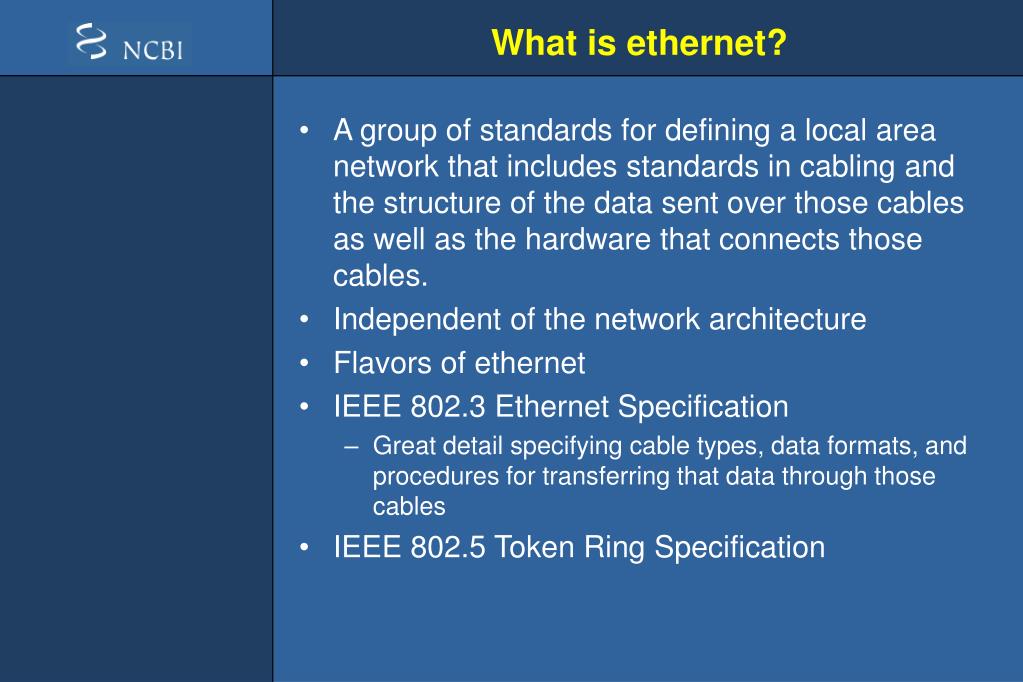 NCBI

What is ethernet?

• A group of standards for defining a local area network that includes standards in cabling and the structure of the data sent over those cables as well as the hardware that connects those cables.
• Independent of the network architecture
• Flavors of ethernet
• IEEE 802.3 Ethernet Specification
– Great detail specifying cable types, data formats, and procedures for transferring that data through those cables
• IEEE 802.5 Token Ring Specification